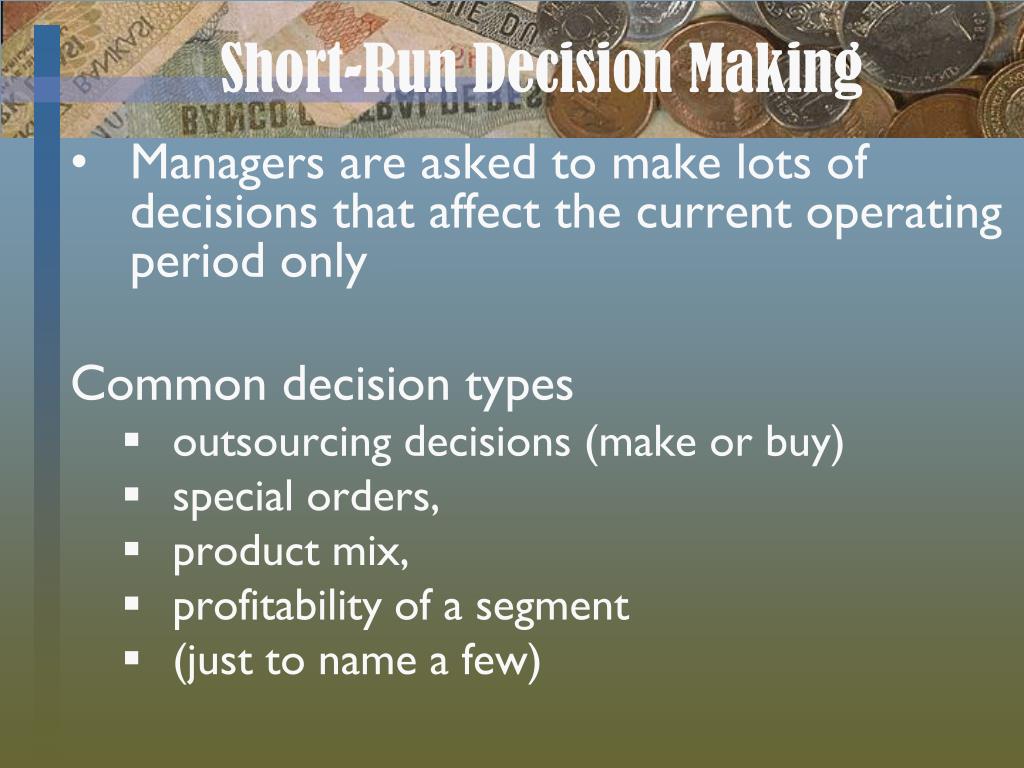 Short-Run Decision Making

• Managers are asked to make lots of decisions that affect the current operating period only

Common decision types

▪ outsourcing decisions (make or buy)
▪ special orders,
▪ product mix,
▪ profitability of a segment
▪ (just to name a few)